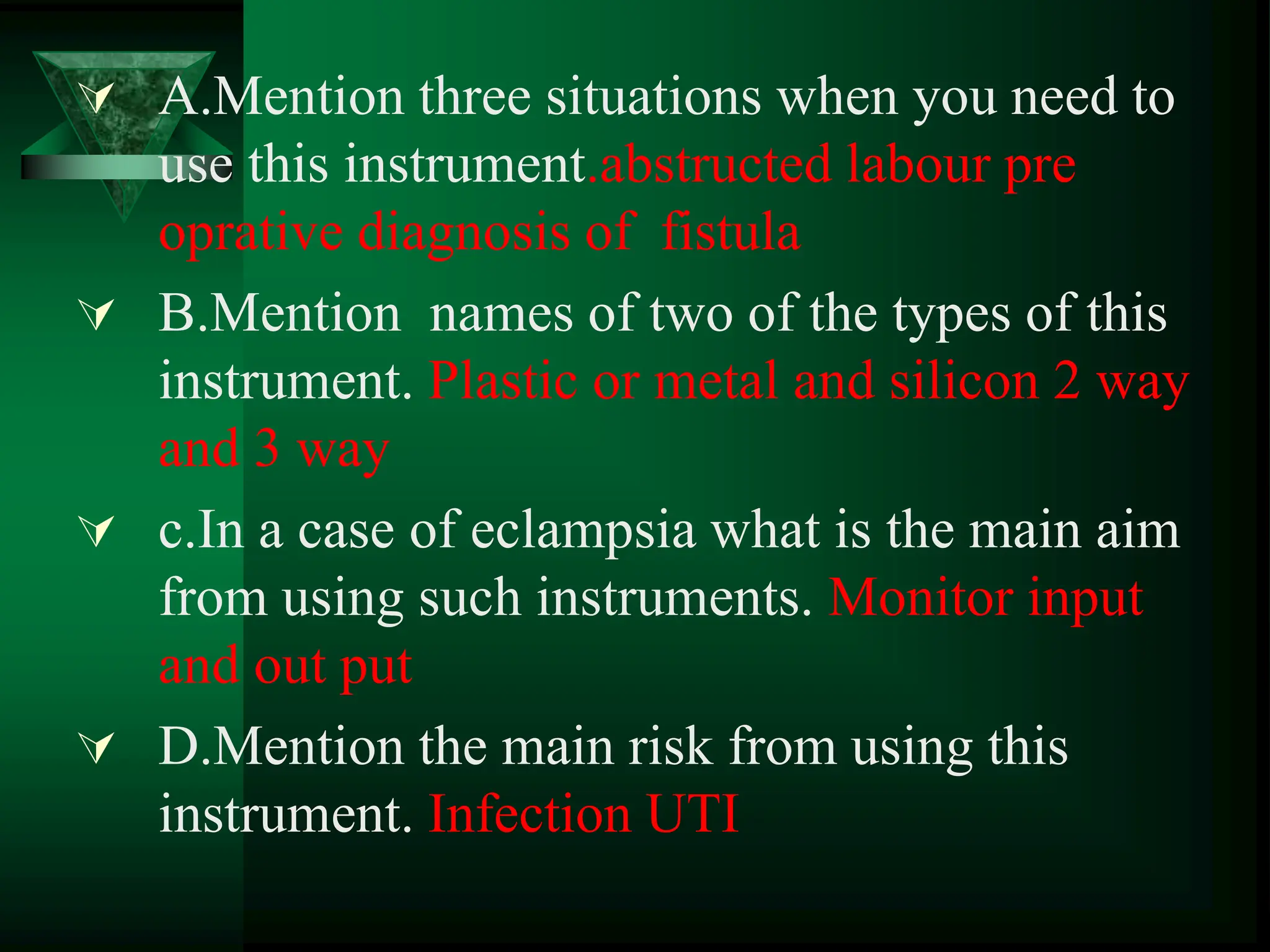 A.Mention three situations when you need to use this instrument.abstructed labour pre oprative diagnosis of fistula

B.Mention names of two of the types of this instrument. Plastic or metal and silicon 2 way and 3 way

c.In a case of eclampsia what is the main aim from using such instruments. Monitor input and out put

D.Mention the main risk from using this instrument. Infection UTI